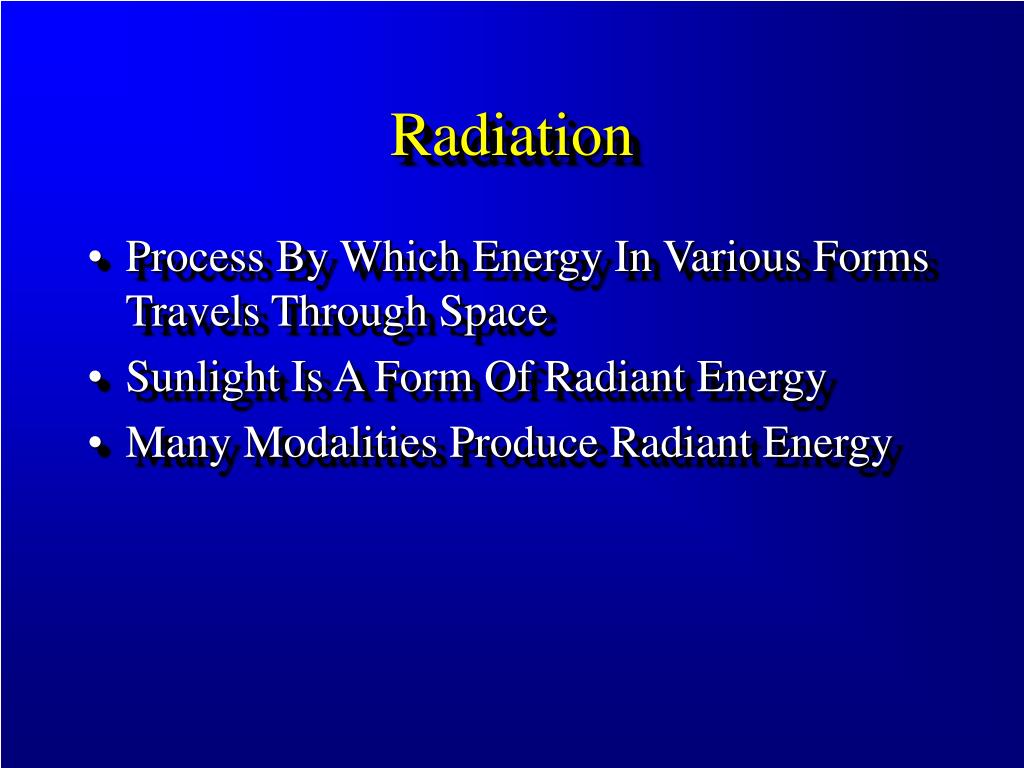 Radiation

• Process By Which Energy In Various Forms Travels Through Space
• Sunlight Is A Form Of Radiant Energy
• Many Modalities Produce Radiant Energy